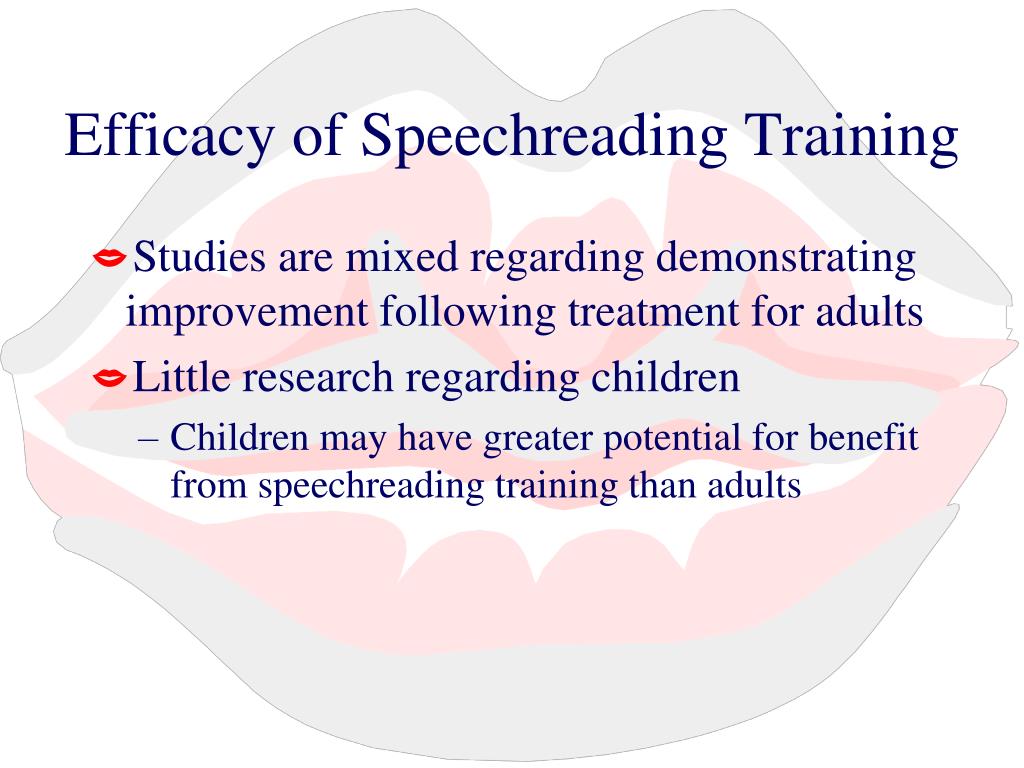 Efficacy of Speechreading Training

Studies are mixed regarding demonstrating improvement following treatment for adults

Little research regarding children

– Children may have greater potential for benefit from speechreading training than adults